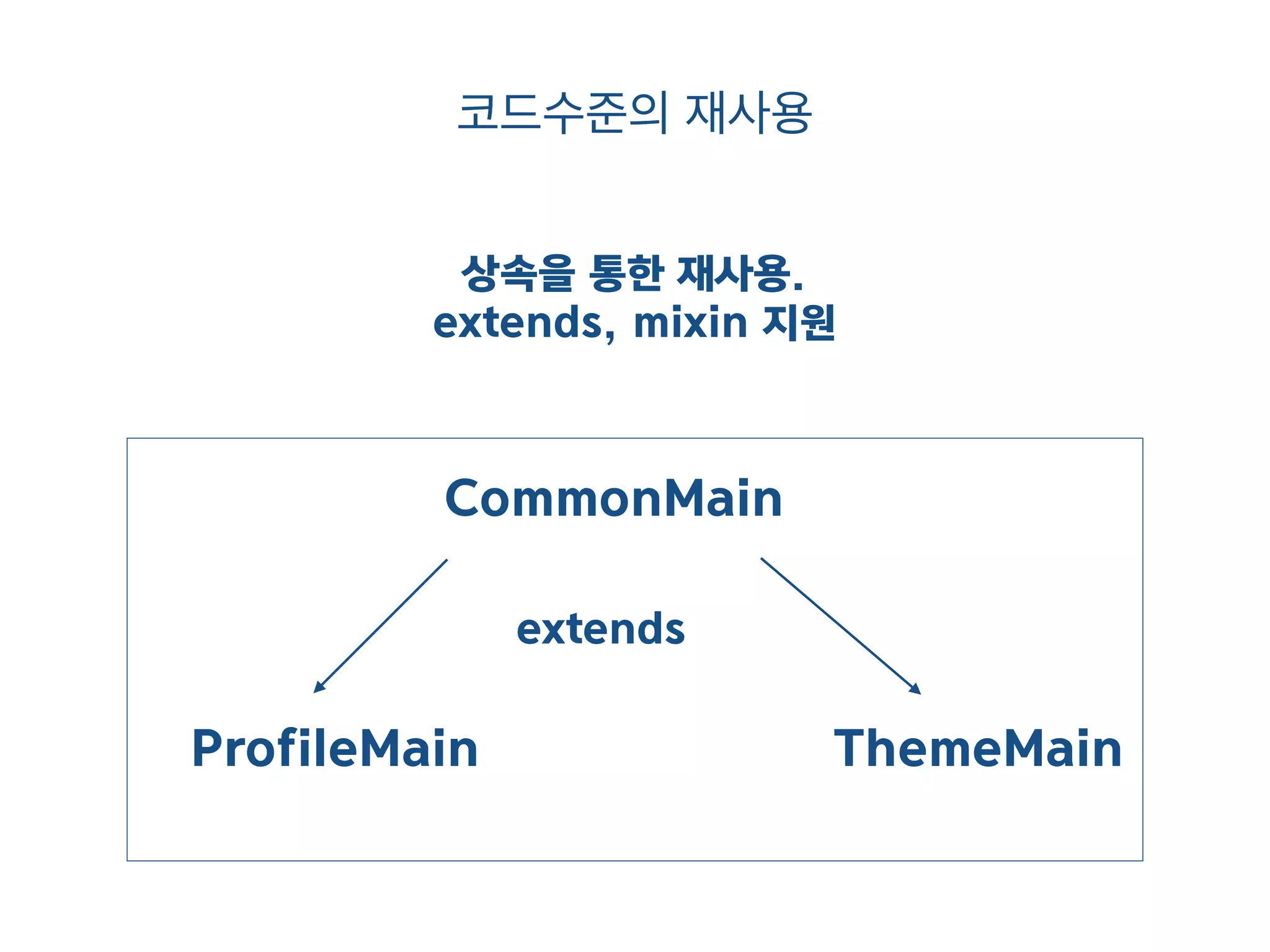 코드수준의 재사용

상속을 통한 재사용.
extends, mixin 지원

CommonMain

extends

ProfileMain

ThemeMain